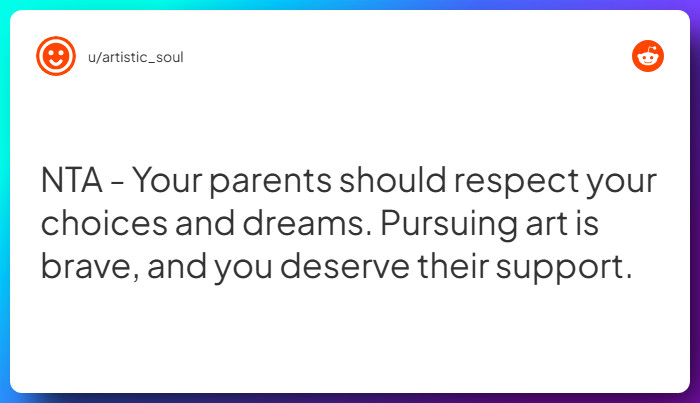 u/artistic_soul

NTA - Your parents should respect your choices and dreams. Pursuing art is brave, and you deserve their support.